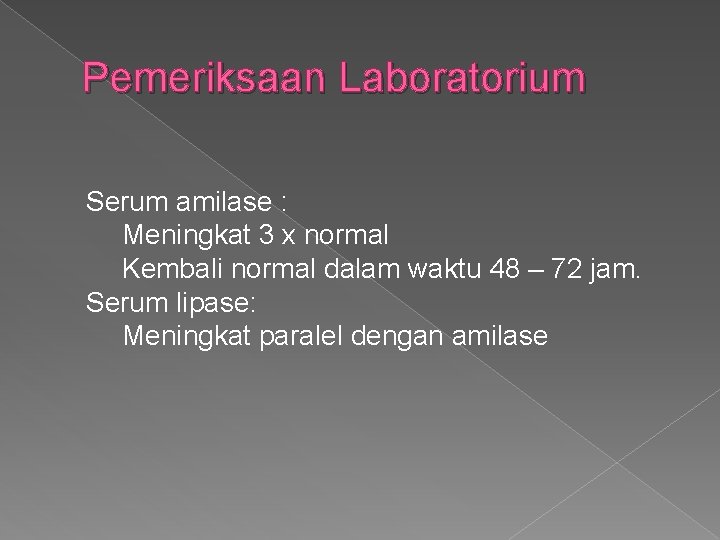 Pemeriksaan Laboratorium

Serum amilase :
Meningkat 3 x normal
Kembali normal dalam waktu 48 – 72 jam.
Serum lipase:
Meningkat paralel dengan amilase